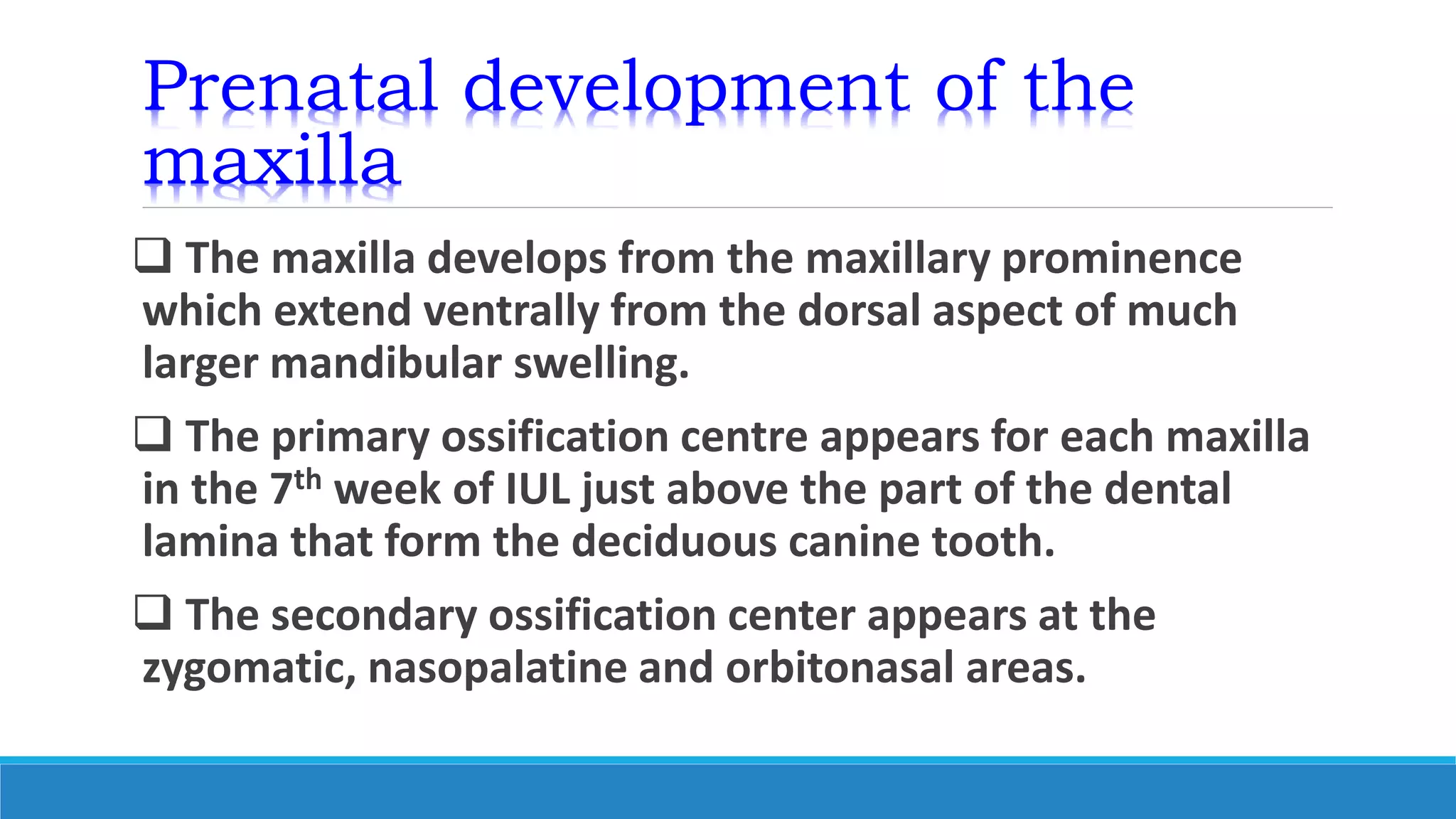 Prenatal development of the maxilla

❑ The maxilla develops from the maxillary prominence which extend ventrally from the dorsal aspect of much larger mandibular swelling.

❑ The primary ossification centre appears for each maxilla in the 7$^{th}$ week of IUL just above the part of the dental lamina that form the deciduous canine tooth.

❑ The secondary ossification center appears at the zygomatic, nasopalatine and orbitonasal areas.